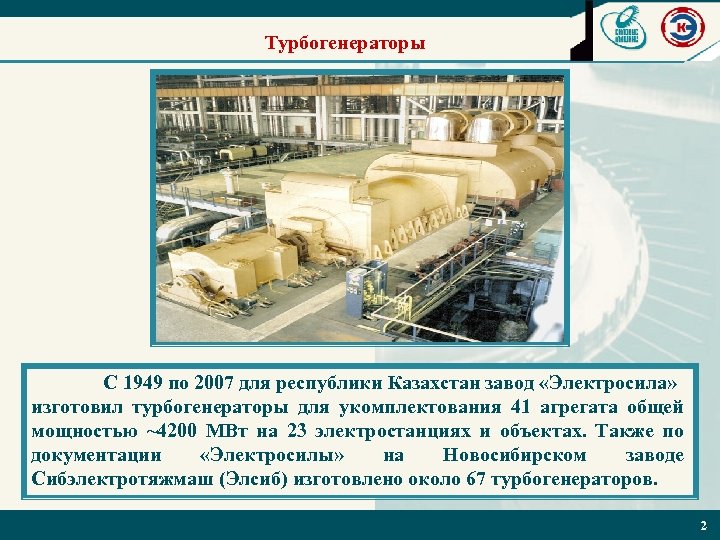 Турбогенераторы

С 1949 по 2007 для республики Казахстан завод «Электросила» изготовил турбогенераторы для укомплектования 41 агрегата общей мощностью ~4200 МВт на 23 электростанциях и объектах. Также по документации «Электросилы» на Новосибирском заводе Сибэлектротяжмаш (Элсиб) изготовлено около 67 турбогенераторов.

2